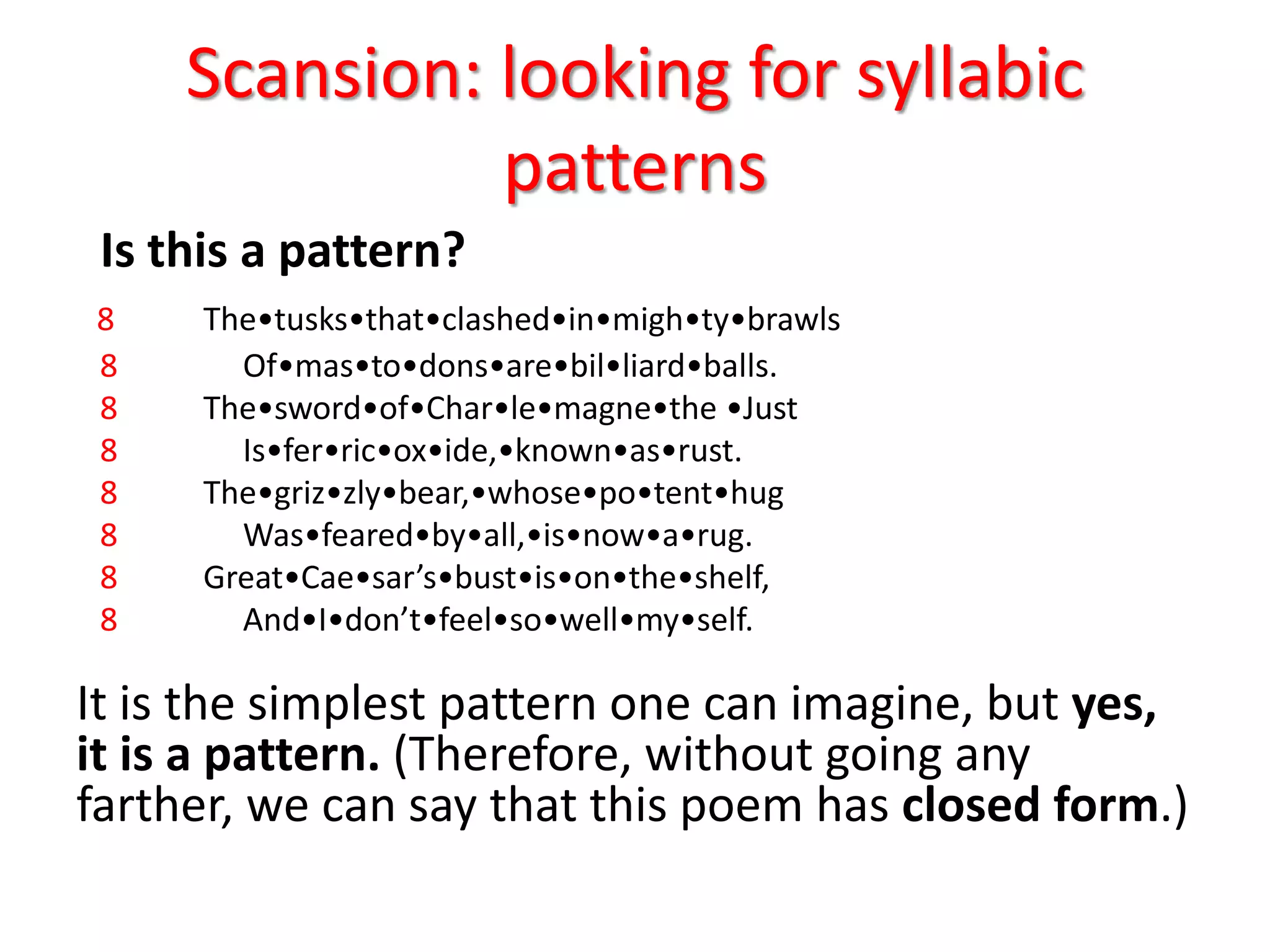 Scansion: looking for syllabic patterns

Is this a pattern?

8 The•tusks•that•clashed•in•migh•ty•brawls
8 Of•mas•to•dons•are•bil•liard•balls.
8 The•sword•of•Char•le•magne•the •Just
8 Is•fer•ric•ox•ide,•known•as•rust.
8 The•griz•zly•bear,•whose•po•tent•hug
8 Was•feared•by•all,•is•now•a•rug.
8 Great•Cae•sar's•bust•is•on•the•shelf,
8 And•I•don't•feel•so•well•my•self.

It is the simplest pattern one can imagine, but yes, it is a pattern. (Therefore, without going any farther, we can say that this poem has closed form.)